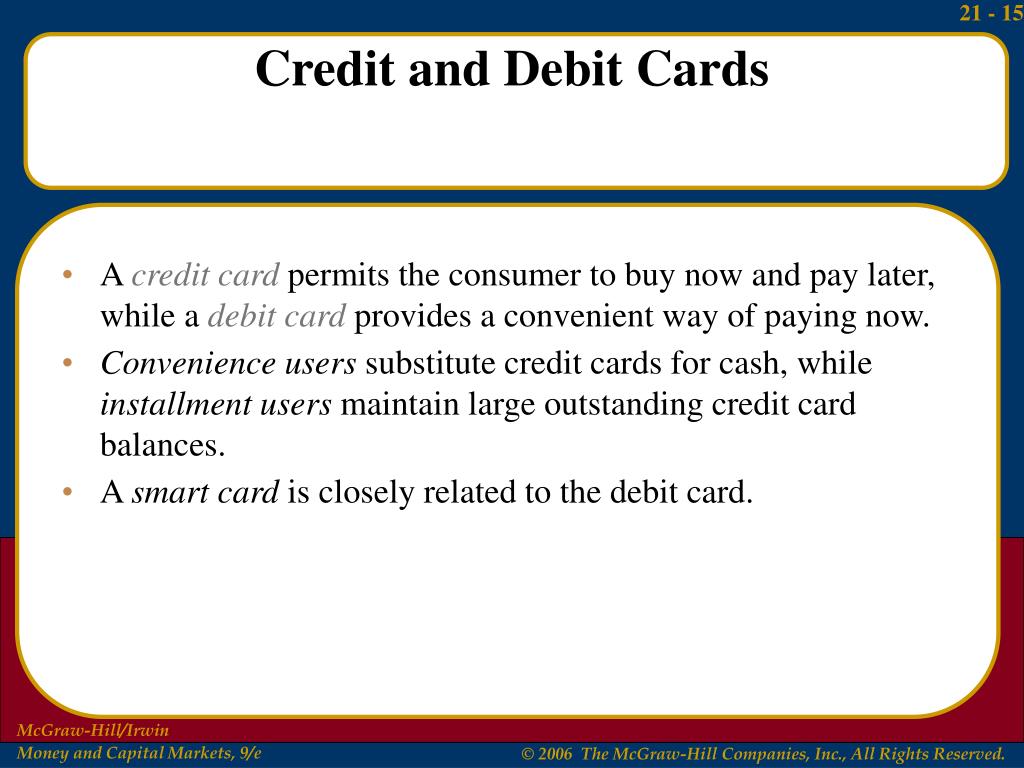 21 - 15

Credit and Debit Cards

• A credit card permits the consumer to buy now and pay later, while a debit card provides a convenient way of paying now.
• Convenience users substitute credit cards for cash, while installment users maintain large outstanding credit card balances.
• A smart card is closely related to the debit card.

McGraw-Hill/Irwin
Money and Capital Markets, 9/e

© 2006 The McGraw-Hill Companies, Inc., All Rights Reserved.